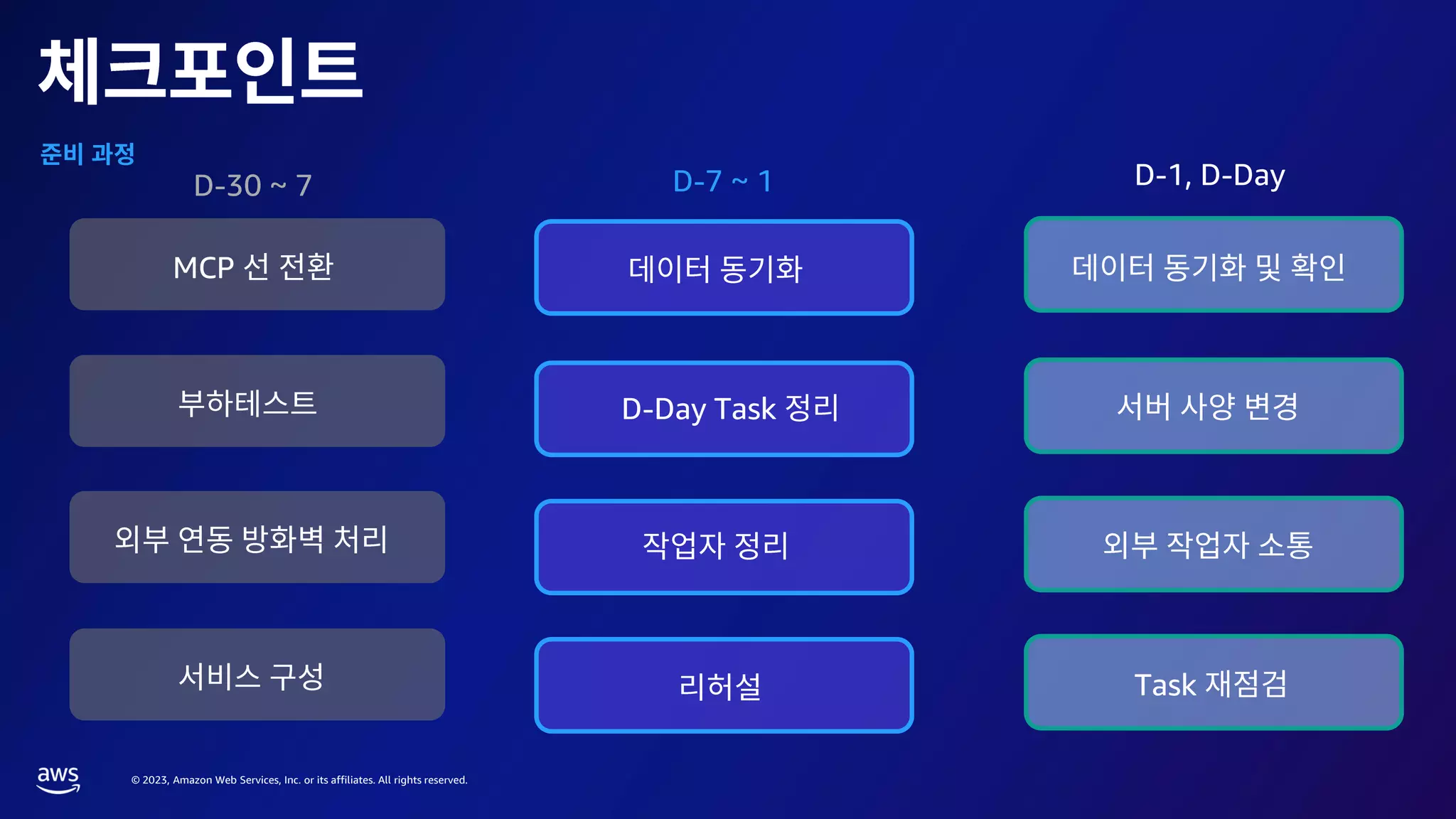 체크포인트

준비 과정

D-30 ~ 7

MCP 선 전환

부하테스트

외부 연동 방화벽 처리

서비스 구성

D-7 ~ 1

데이터 동기화

D-Day Task 정리

작업자 정리

리허설

D-1, D-Day

데이터 동기화 및 확인

서버 사양 변경

외부 작업자 소통

Task 재점검

aws

© 2023, Amazon Web Services, Inc. or its affiliates. All rights reserved.